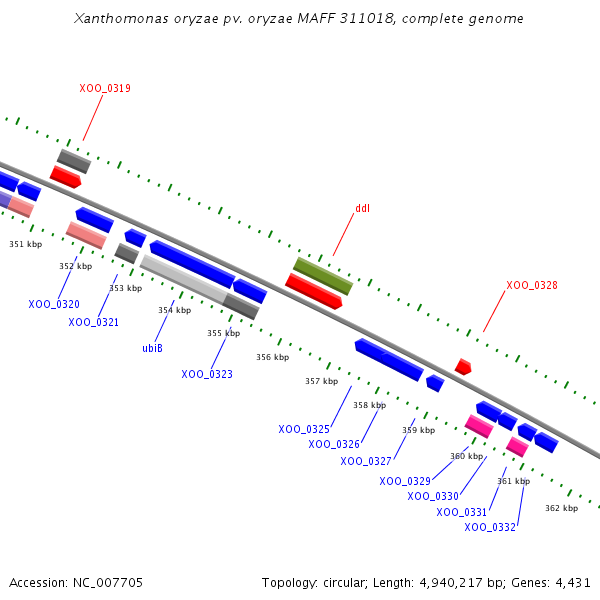 Xanthomonas oryzae pv. oryzae MAFF 311018, complete genome

XOO_0319

ddl

XOO_0328

351 kbp

352 kbp

353 kbp

354 kbp

355 kbp

356 kbp

357 kbp

358 kbp

359 kbp

360 kbp

361 kbp

362 kbp

XOO_0320

XOO_0321

ubiB

XOO_0323

XOO_0325

XOO_0326

XOO_0327

XOO_0329

XOO_0330

XOO_0331

XOO_0332

Accession: NC_007705

Topology: circular; Length: 4,940,217 bp; Genes: 4,431